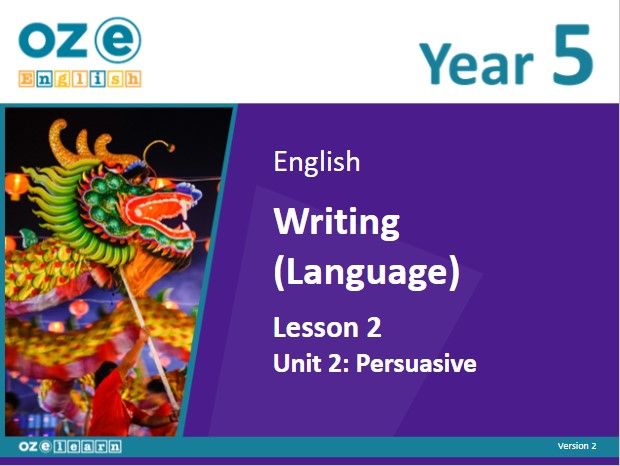 oz e
English

Year 5

English

Writing (Language)

Lesson 2
Unit 2: Persuasive

oz e learn

Version 2